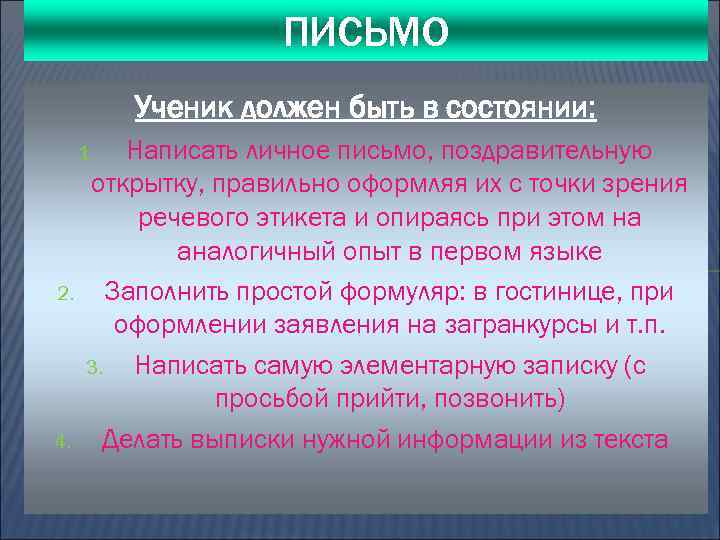 ПИСЬМО

Ученик должен быть в состоянии:

1. Написать личное письмо, поздравительную открытку, правильно оформляя их с точки зрения речевого этикета и опираясь при этом на аналогичный опыт в первом языке
2. Заполнить простой формуляр: в гостинице, при оформлении заявления на загранкурсы и т.п.
3. Написать самую элементарную записку (с просьбой прийти, позвонить)
4. Делать выписки нужной информации из текста